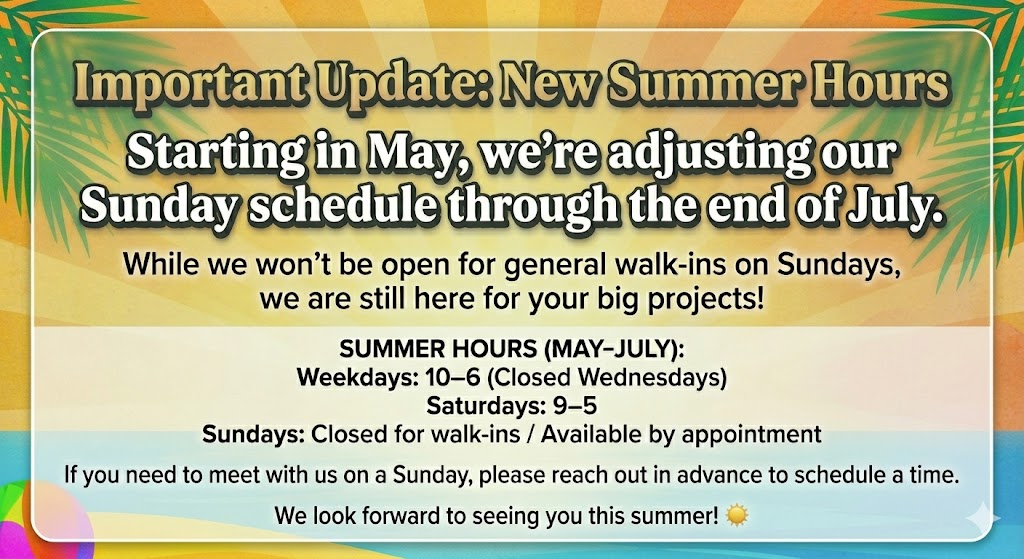 Important Update: New Summer Hours

Starting in May, we're adjusting our Sunday schedule through the end of July.

While we won't be open for general walk-ins on Sundays, we are still here for your big projects!

SUMMER HOURS (MAY–JULY):
Weekdays: 10–6 (Closed Wednesdays)
Saturdays: 9–5
Sundays: Closed for walk-ins / Available by appointment

If you need to meet with us on a Sunday, please reach out in advance to schedule a time.

We look forward to seeing you this summer! ☀️